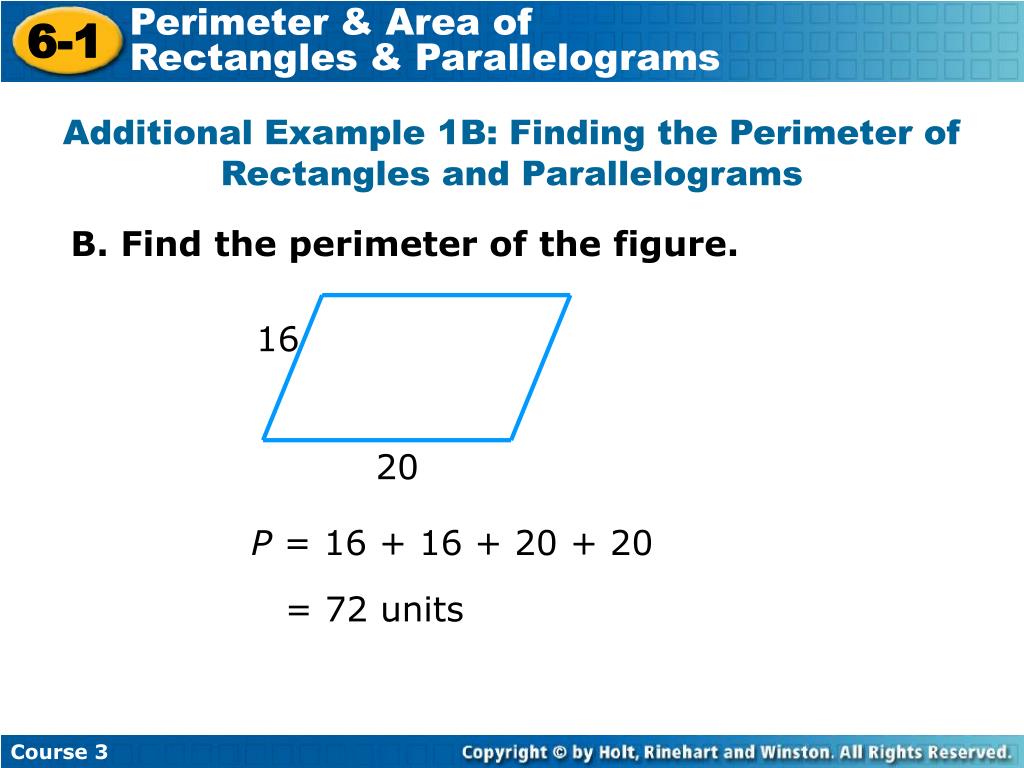 6-1 Perimeter & Area of Rectangles & Parallelograms

Additional Example 1B: Finding the Perimeter of Rectangles and Parallelograms

B. Find the perimeter of the figure.

16

20

$P = 16 + 16 + 20 + 20$

$= 72$ units

Course 3

Copyright © by Holt, Rinehart and Winston. All Rights Reserved.